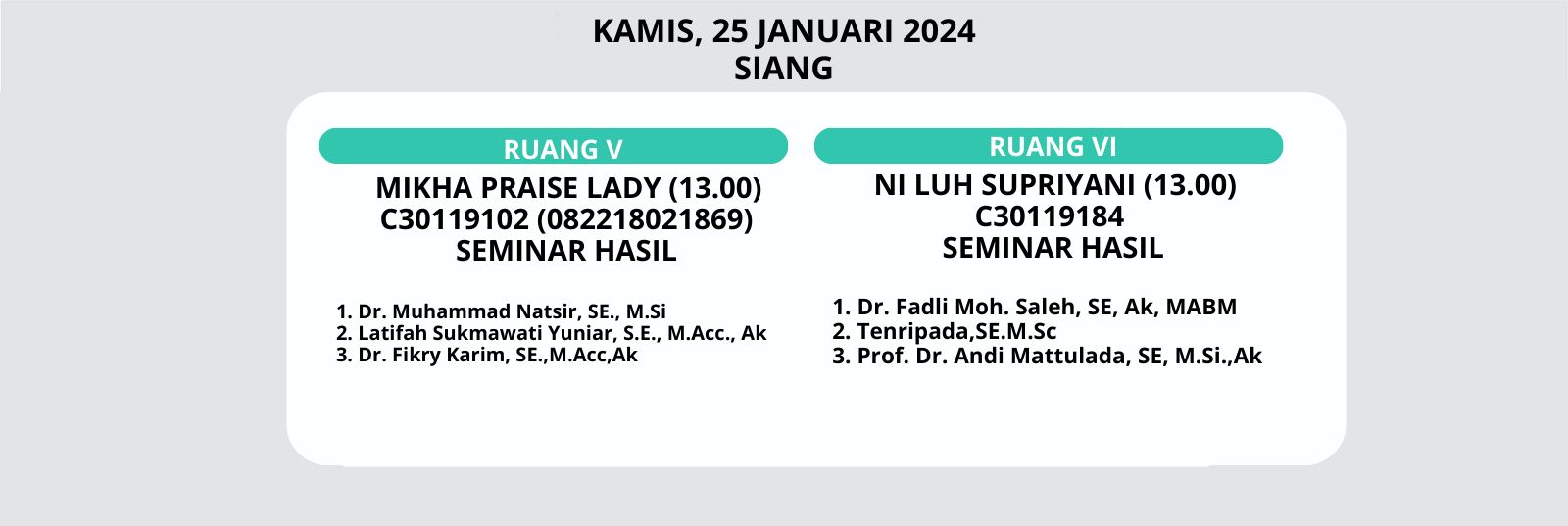 KAMIS, 25 JANUARI 2024
SIANG

RUANG V

MIKHA PRAISE LADY (13.00)
C30119102 (082218021869)
SEMINAR HASIL

1. Dr. Muhammad Natsir, SE., M.Si
2. Latifah Sukmawati Yuniar, S.E., M.Acc., Ak
3. Dr. Fikry Karim, SE.,M.Acc,Ak

RUANG VI

NI LUH SUPRIYANI (13.00)
C30119184
SEMINAR HASIL

1. Dr. Fadli Moh. Saleh, SE, Ak, MABM
2. Tenripada,SE.M.Sc
3. Prof. Dr. Andi Mattulada, SE, M.Si.,Ak